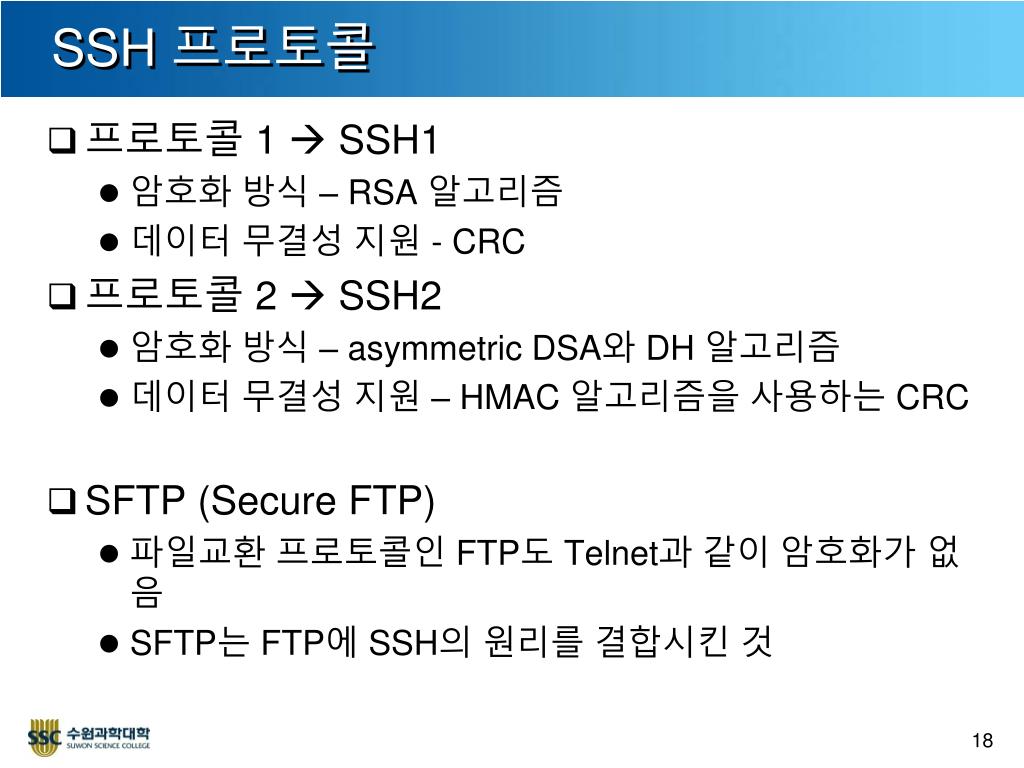 SSH 프로토콜

❑ 프로토콜 1 → SSH1

● 암호화 방식 – RSA 알고리즘

● 데이터 무결성 지원 - CRC

❑ 프로토콜 2 → SSH2

● 암호화 방식 – asymmetric DSA와 DH 알고리즘

● 데이터 무결성 지원 – HMAC 알고리즘을 사용하는 CRC

❑ SFTP (Secure FTP)

● 파일교환 프로토콜인 FTP도 Telnet과 같이 암호화가 없음

● SFTP는 FTP에 SSH의 원리를 결합시킨 것

SSC 수원과학대학 SUWON SCIENCE COLLEGE

18